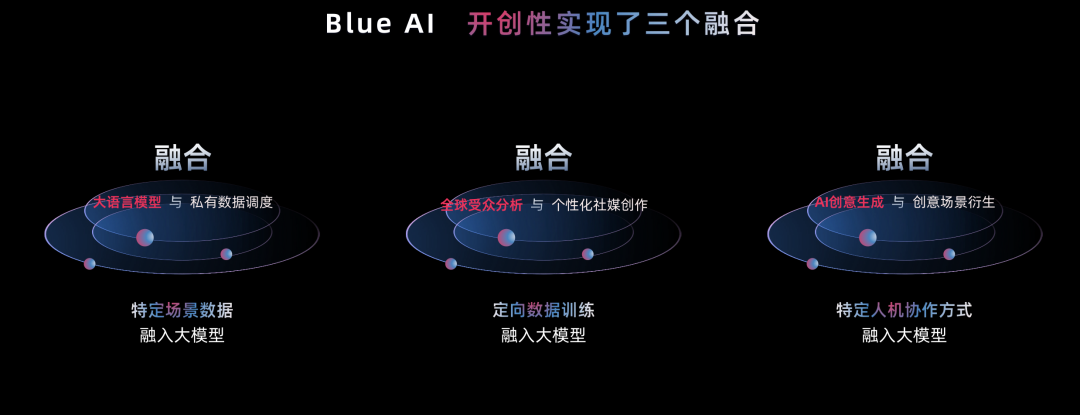 Blue AI 开创性实现了三个融合

融合

大语言模型 与 私有数据调度

特定场景数据
融入大模型

融合

全球受众分析 与 个性化社媒创作

定向数据训练
融入大模型

融合

AI创意生成 与 创意场景衍生

特定人机协作方式
融入大模型